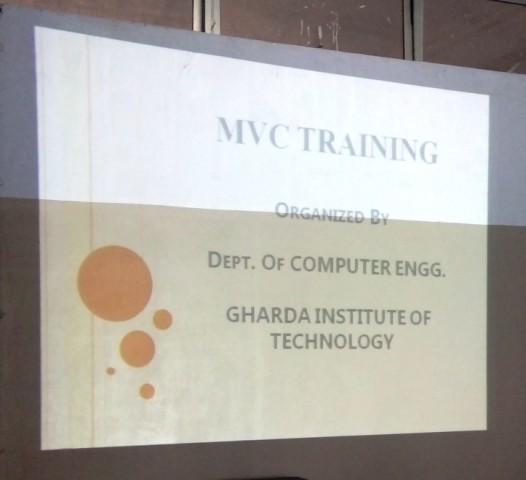 MVC TRAINING

ORGANIZED BY

DEPT. OF COMPUTER ENGG.

GHARDA INSTITUTE OF TECHNOLOGY